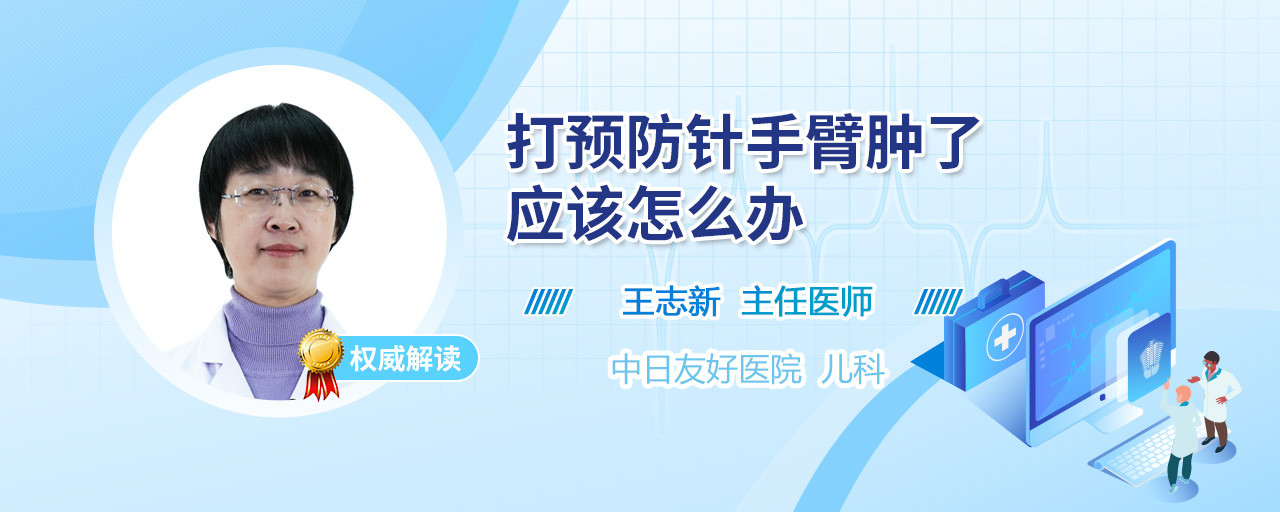 打预防针手臂肿了
应该怎么办

王志新 主任医师

中日友好医院 儿科

权威解读